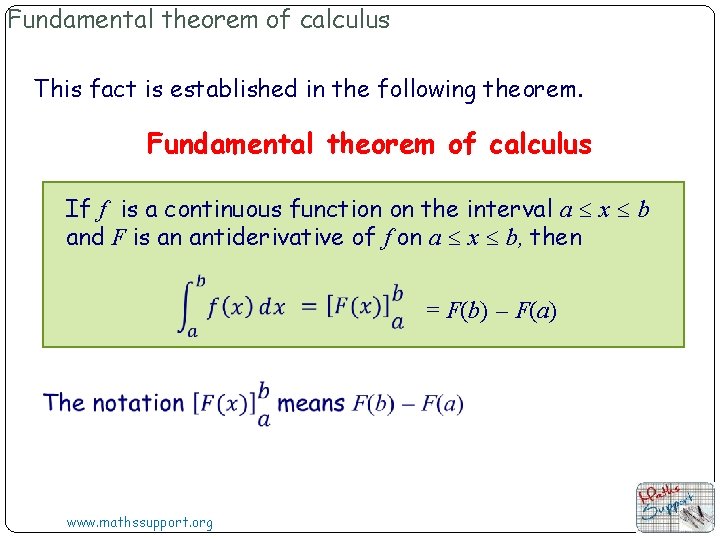 Fundamental theorem of calculus

This fact is established in the following theorem.

Fundamental theorem of calculus

If $f$ is a continuous function on the interval $a \leq x \leq b$ and $F$ is an antiderivative of $f$ on $a \leq x \leq b$, then

$\int_a^b f(x)\,dx = [F(x)]_a^b = F(b) - F(a)$

The notation $[F(x)]_a^b$ means $F(b) - F(a)$

www.mathssupport.org

Maths Support